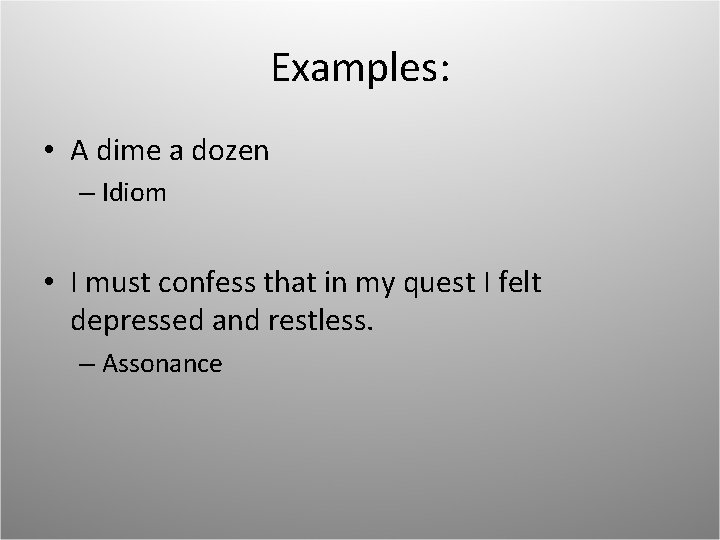 Examples:

• A dime a dozen
– Idiom

• I must confess that in my quest I felt depressed and restless.
– Assonance